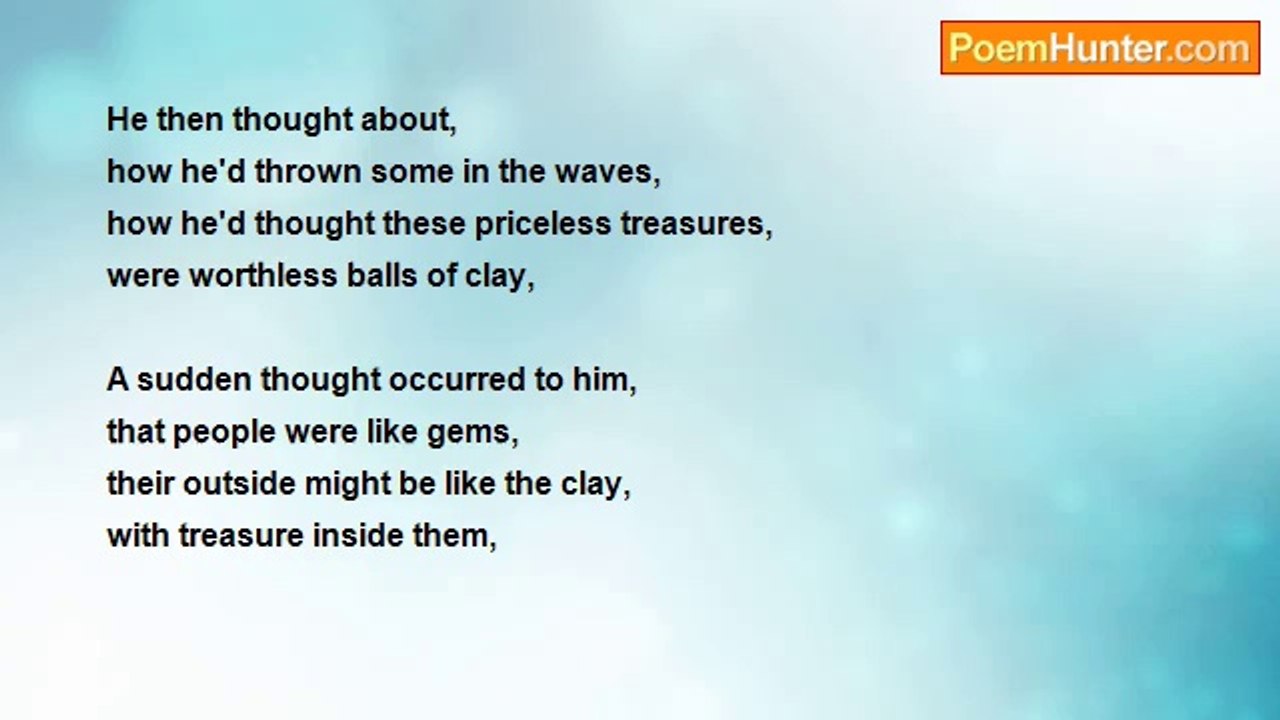 PoemHunter.com

He then thought about,
how he'd thrown some in the waves,
how he'd thought these priceless treasures,
were worthless balls of clay,

A sudden thought occurred to him,
that people were like gems,
their outside might be like the clay,
with treasure inside them,